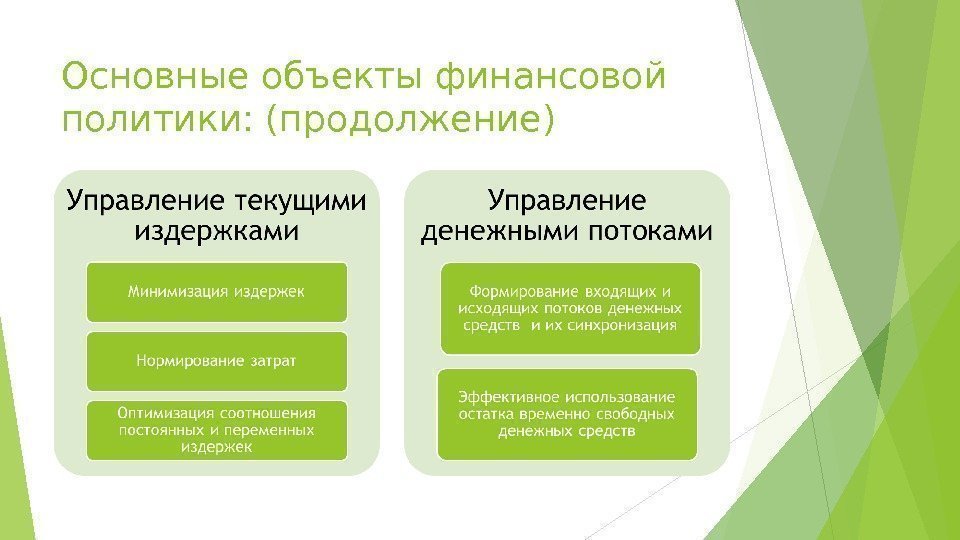 Основные объекты финансовой политики: (продолжение)

Управление текущими издержками

Минимизация издержек

Нормирование затрат

Оптимизация соотношения постоянных и переменных издержек

Управление денежными потоками

Формирование входящих и исходящих потоков денежных средств и их синхронизация

Эффективное использование остатка временно свободных денежных средств